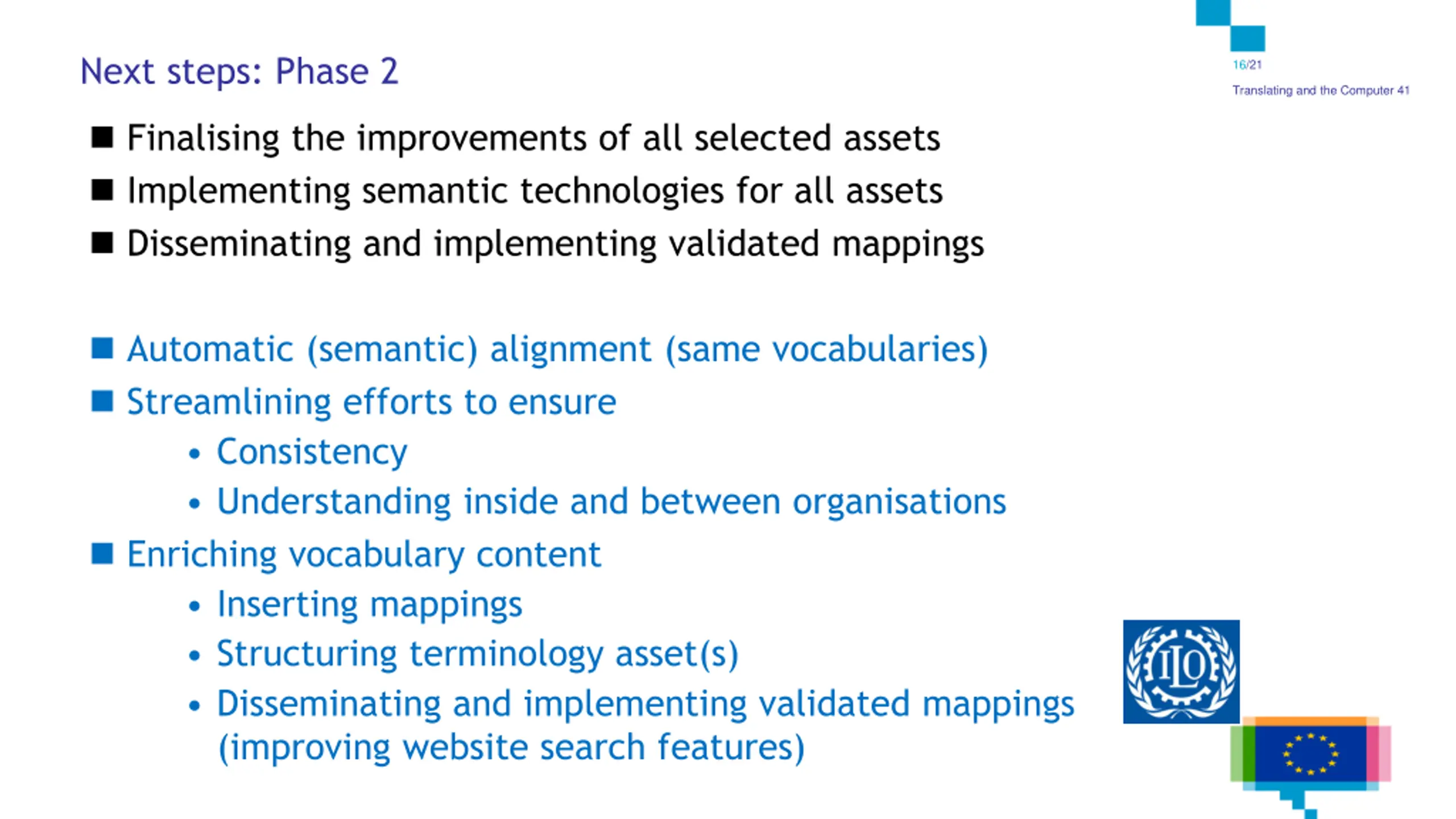 Next steps: Phase 2

16/21

Translating and the Computer 41

■ Finalising the improvements of all selected assets
■ Implementing semantic technologies for all assets
■ Disseminating and implementing validated mappings

■ Automatic (semantic) alignment (same vocabularies)
■ Streamlining efforts to ensure
• Consistency
• Understanding inside and between organisations
■ Enriching vocabulary content
• Inserting mappings
• Structuring terminology asset(s)
• Disseminating and implementing validated mappings (improving website search features)

ILO